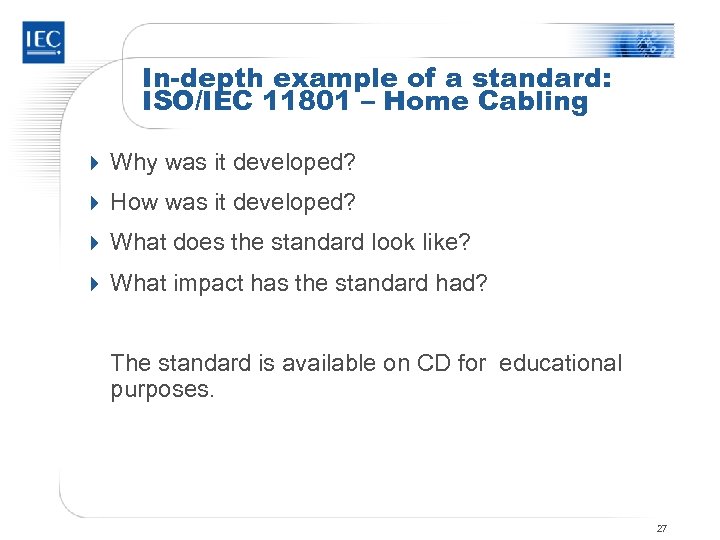 IEC

In-depth example of a standard: ISO/IEC 11801 – Home Cabling

Why was it developed?

How was it developed?

What does the standard look like?

What impact has the standard had?

The standard is available on CD for educational purposes.

27